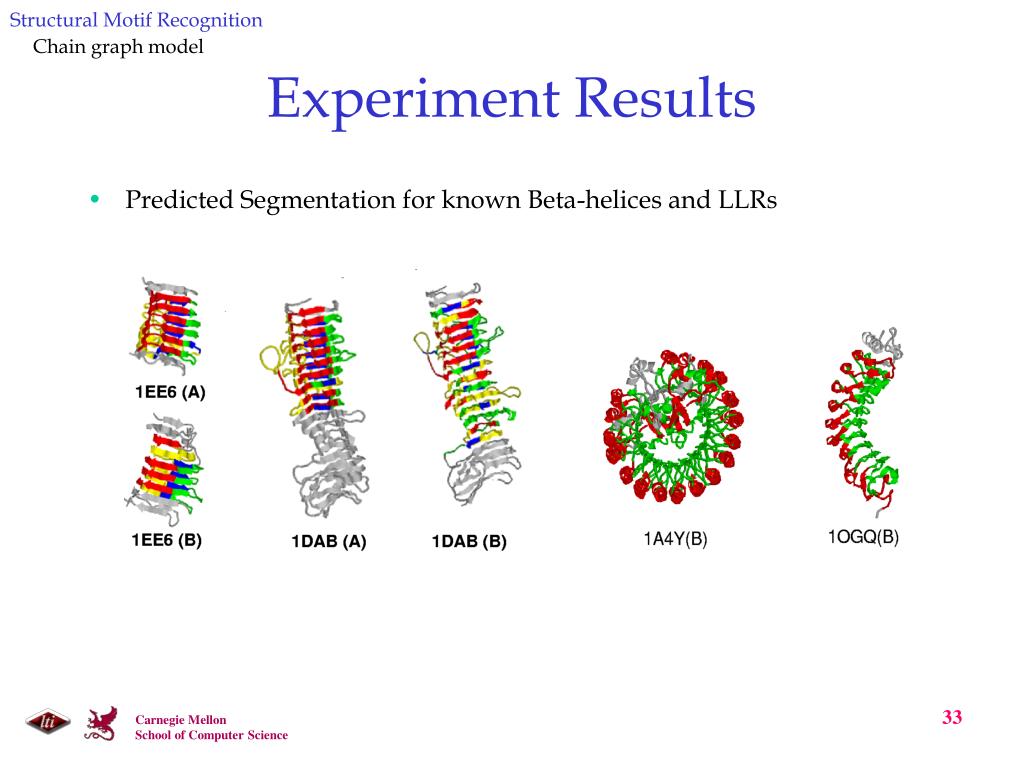 Structural Motif Recognition
Chain graph model

Experiment Results

• Predicted Segmentation for known Beta-helices and LLRs

1EE6 (A)

1EE6 (B)

1DAB (A)

1DAB (B)

1A4Y(B)

1OGQ(B)

lti

Carnegie Mellon
School of Computer Science

33